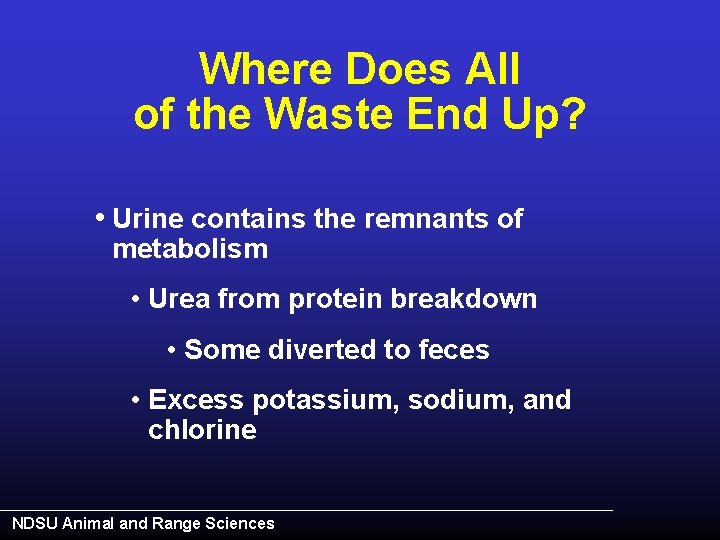 Where Does All of the Waste End Up?

• Urine contains the remnants of metabolism

• Urea from protein breakdown

• Some diverted to feces

• Excess potassium, sodium, and chlorine

NDSU Animal and Range Sciences